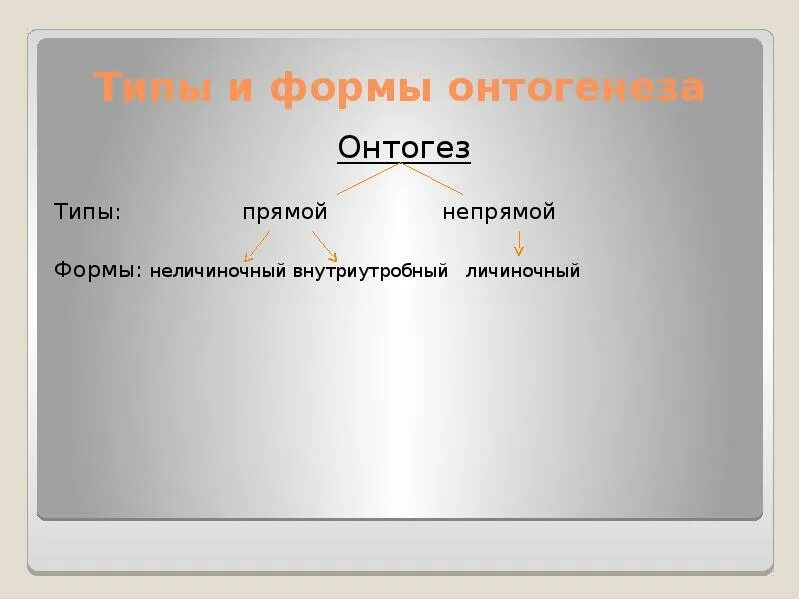 Типы и формы онтогенеза

Онтогез

Типы: прямой непрямой

Формы: неличиночный внутриутробный личиночный